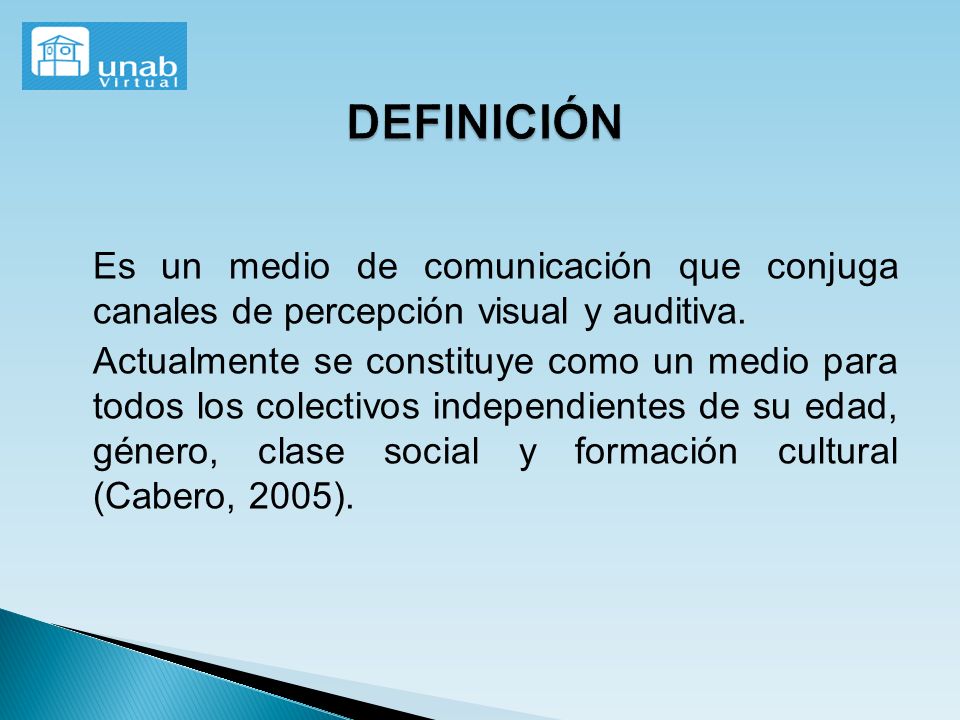 unab
Virtual

DEFINICIÓN

Es un medio de comunicación que conjuga canales de percepción visual y auditiva.

Actualmente se constituye como un medio para todos los colectivos independientes de su edad, género, clase social y formación cultural (Cabero, 2005).